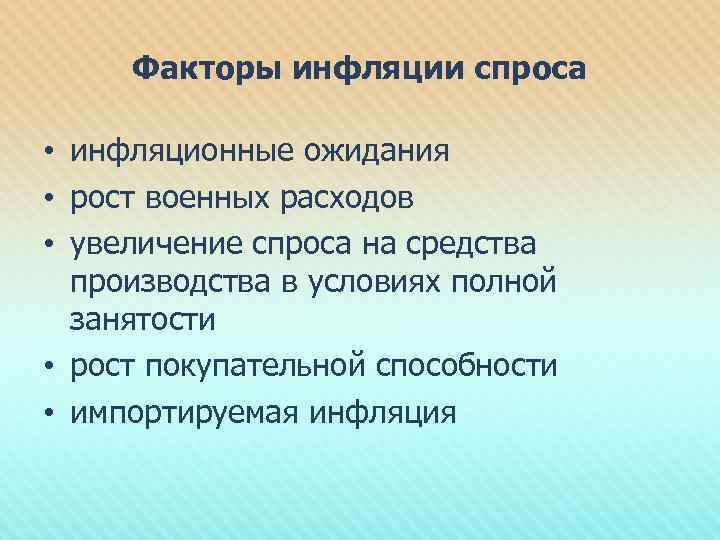 Факторы инфляции спроса

• инфляционные ожидания
• рост военных расходов
• увеличение спроса на средства производства в условиях полной занятости
• рост покупательной способности
• импортируемая инфляция